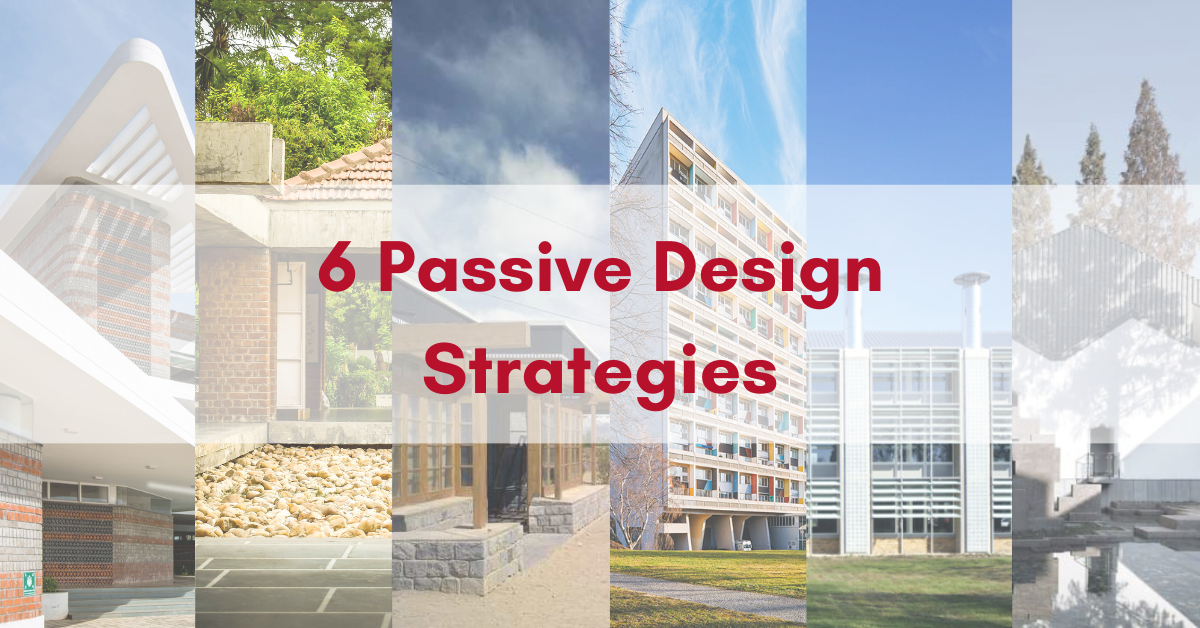 6 Passive Design Strategies